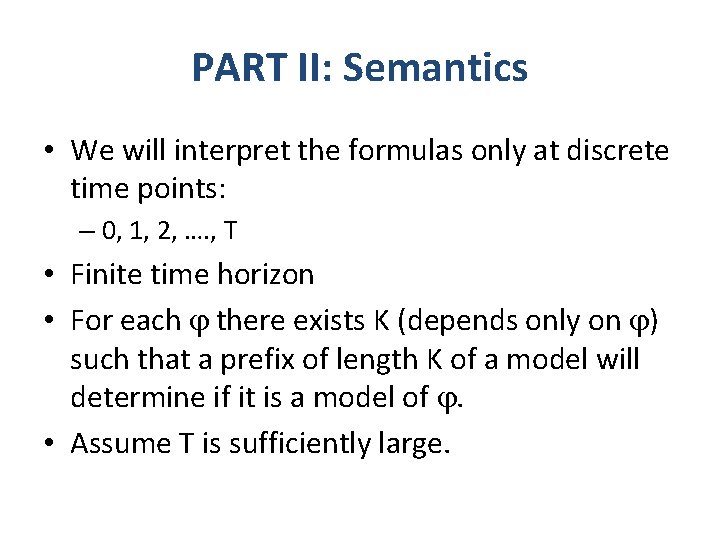 PART II: Semantics

• We will interpret the formulas only at discrete time points:
– 0, 1, 2, …., T
• Finite time horizon
• For each $\varphi$ there exists K (depends only on $\varphi$) such that a prefix of length K of a model will determine if it is a model of $\varphi$.
• Assume T is sufficiently large.